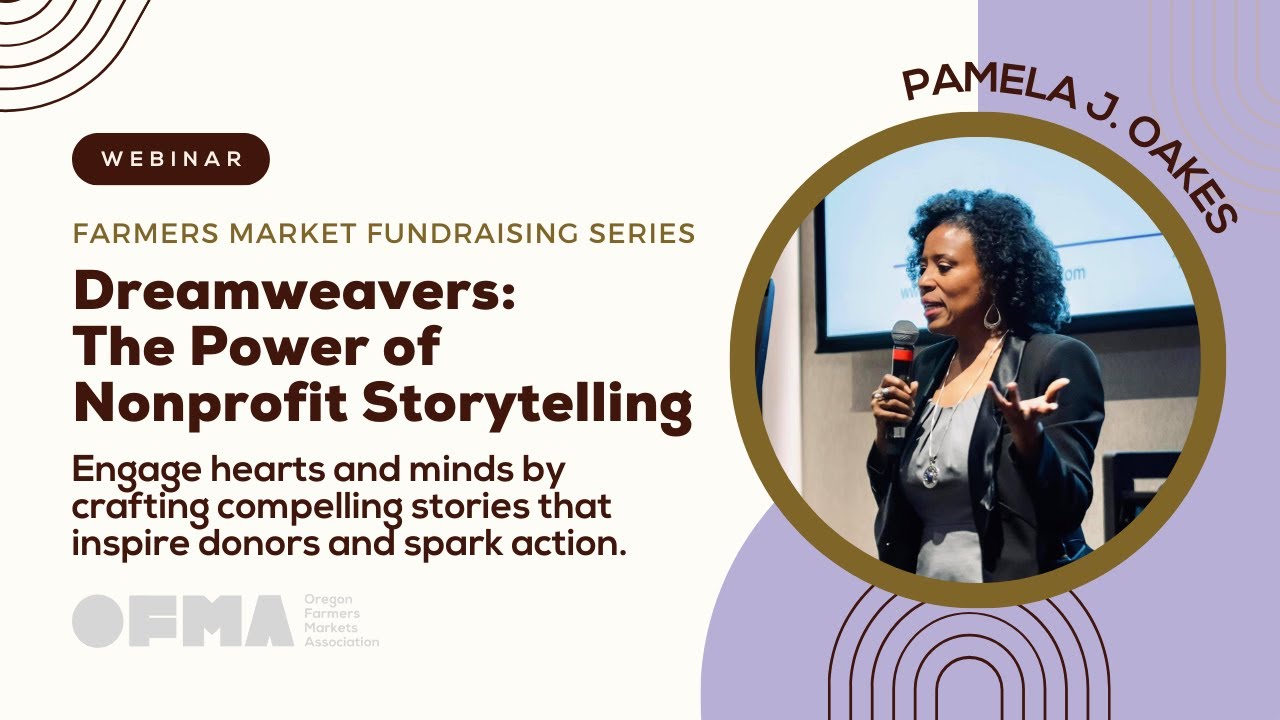 WEBINAR

FARMERS MARKET FUNDRAISING SERIES

Dreamweavers: The Power of Nonprofit Storytelling

Engage hearts and minds by crafting compelling stories that inspire donors and spark action.

OFMA Oregon Farmers Markets Association

PAMELA J. OAKES